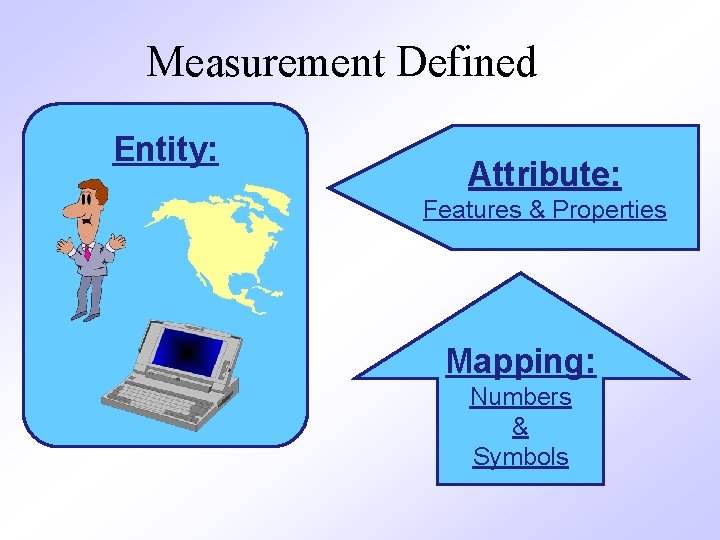 Measurement Defined

Entity:

Attribute:
Features & Properties

Mapping:
Numbers
&
Symbols